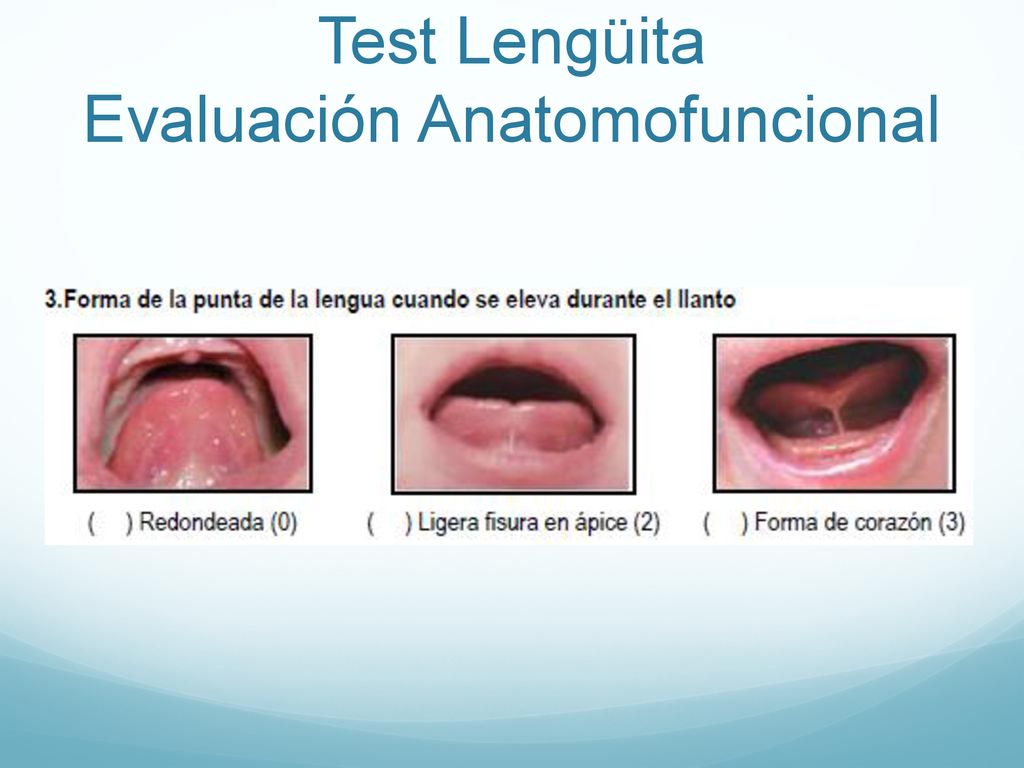 Test Lengüita
Evaluación Anatomofuncional

3.Forma de la punta de la lengua cuando se eleva durante el llanto

( ) Redondeada (0)

( ) Ligera fisura en ápice (2)

( ) Forma de corazón (3)